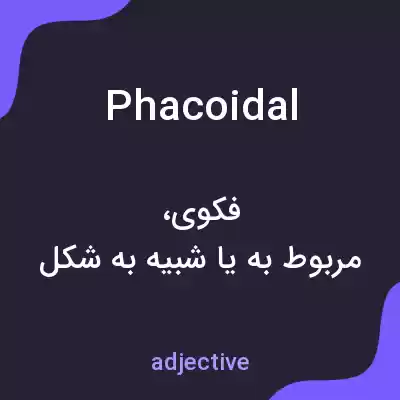 Phacoidal

فکوی،
مربوط به یا شبیه به شکل

adjective